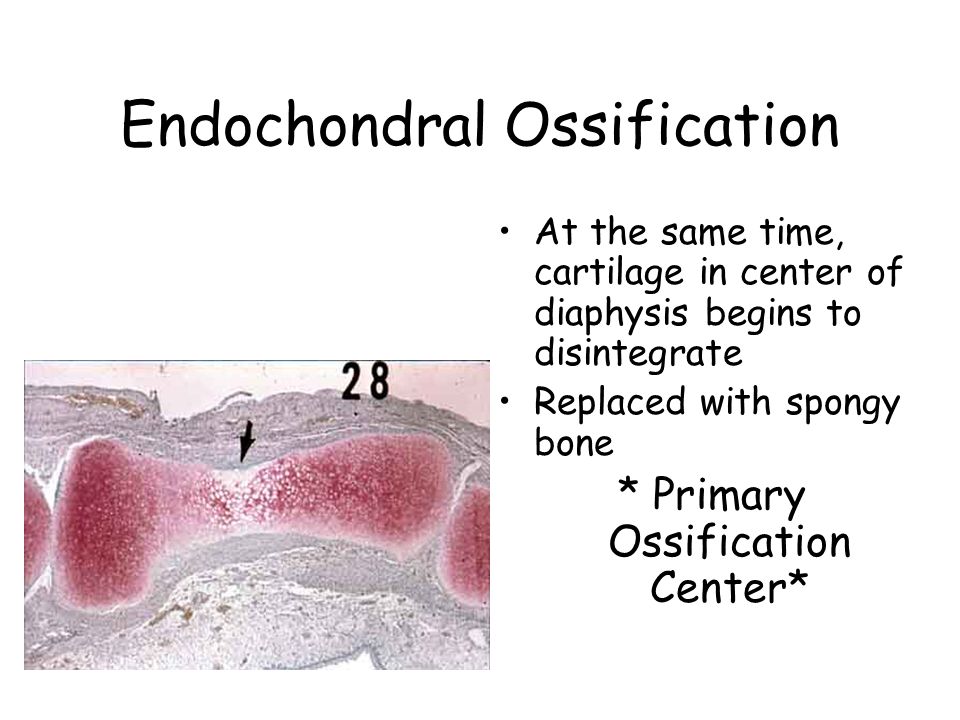 Endochondral Ossification

28

• At the same time, cartilage in center of diaphysis begins to disintegrate
• Replaced with spongy bone

* Primary Ossification Center*